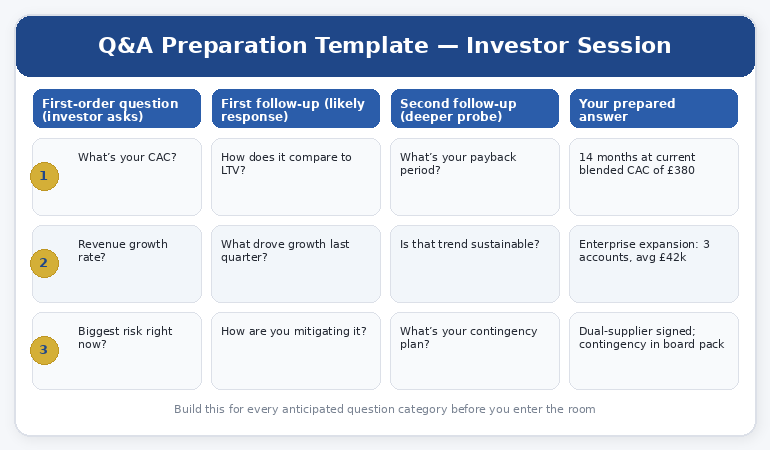 Q&A Preparation Template — Investor Session

| First-order question (investor asks) | First follow-up (likely response) | Second follow-up (deeper probe) | Your prepared answer |
|---|---|---|---|
| 1 What's your CAC? | How does it compare to LTV? | What's your payback period? | 14 months at current blended CAC of £380 |
| 2 Revenue growth rate? | What drove growth last quarter? | Is that trend sustainable? | Enterprise expansion: 3 accounts, avg £42k |
| 3 Biggest risk right now? | How are you mitigating it? | What's your contingency plan? | Dual-supplier signed; contingency in board pack |

Build this for every anticipated question category before you enter the room